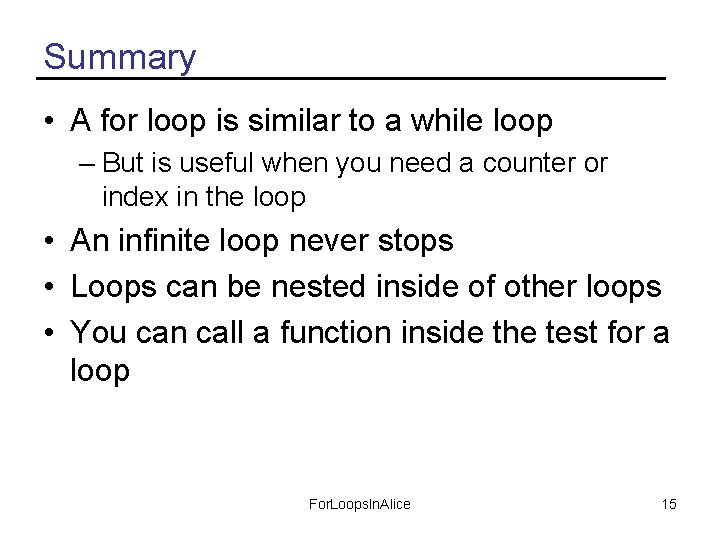 Summary

• A for loop is similar to a while loop
  – But is useful when you need a counter or index in the loop
• An infinite loop never stops
• Loops can be nested inside of other loops
• You can call a function inside the test for a loop

ForLoopsInAlice

15